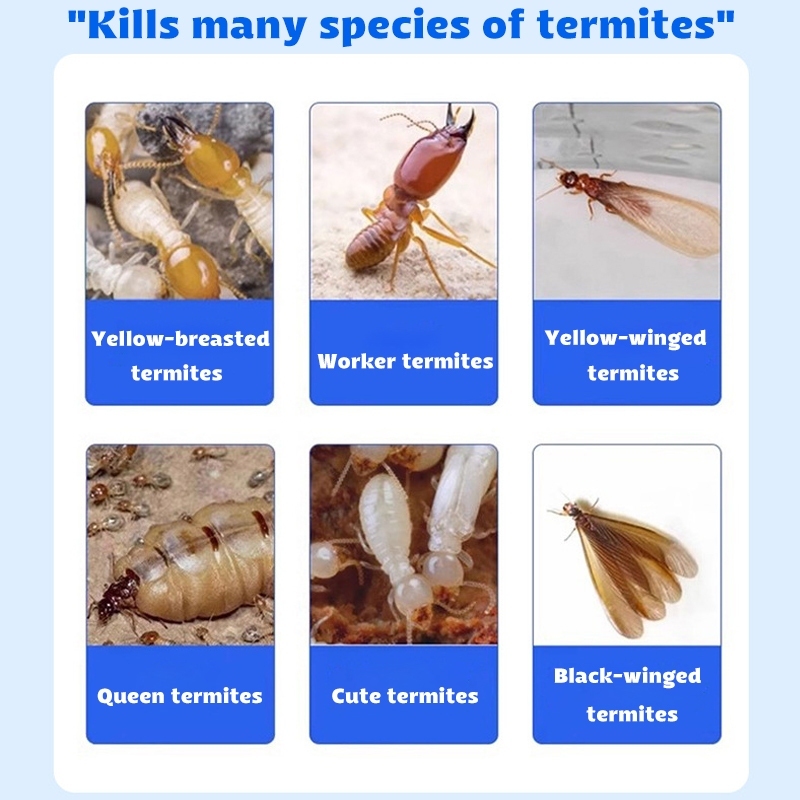 "Kills many species of termites"

Yellow-breasted termites

Worker termites

Yellow-winged termites

Queen termites

Cute termites

Black-winged termites